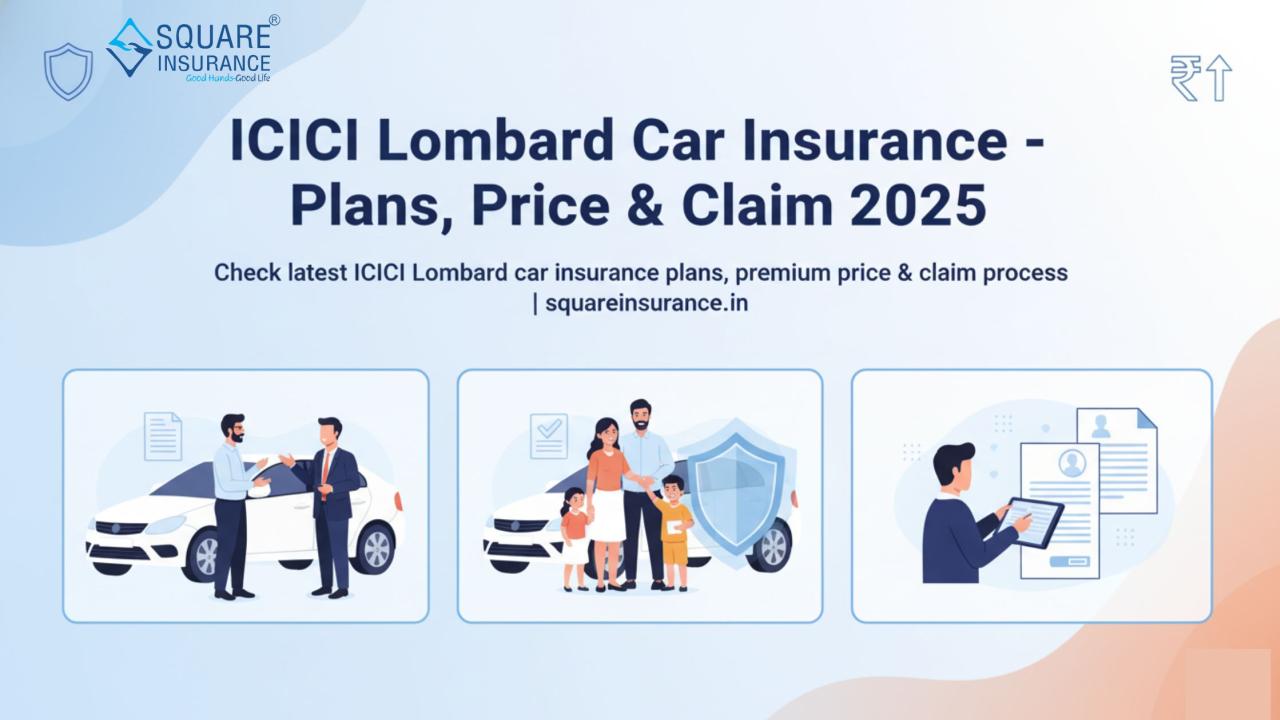 SQUARE®
INSURANCE
Good Hands-Good Life

₹

ICICI Lombard Car Insurance - Plans, Price & Claim 2025

Check latest ICICI Lombard car insurance plans, premium price & claim process | squareinsurance.in